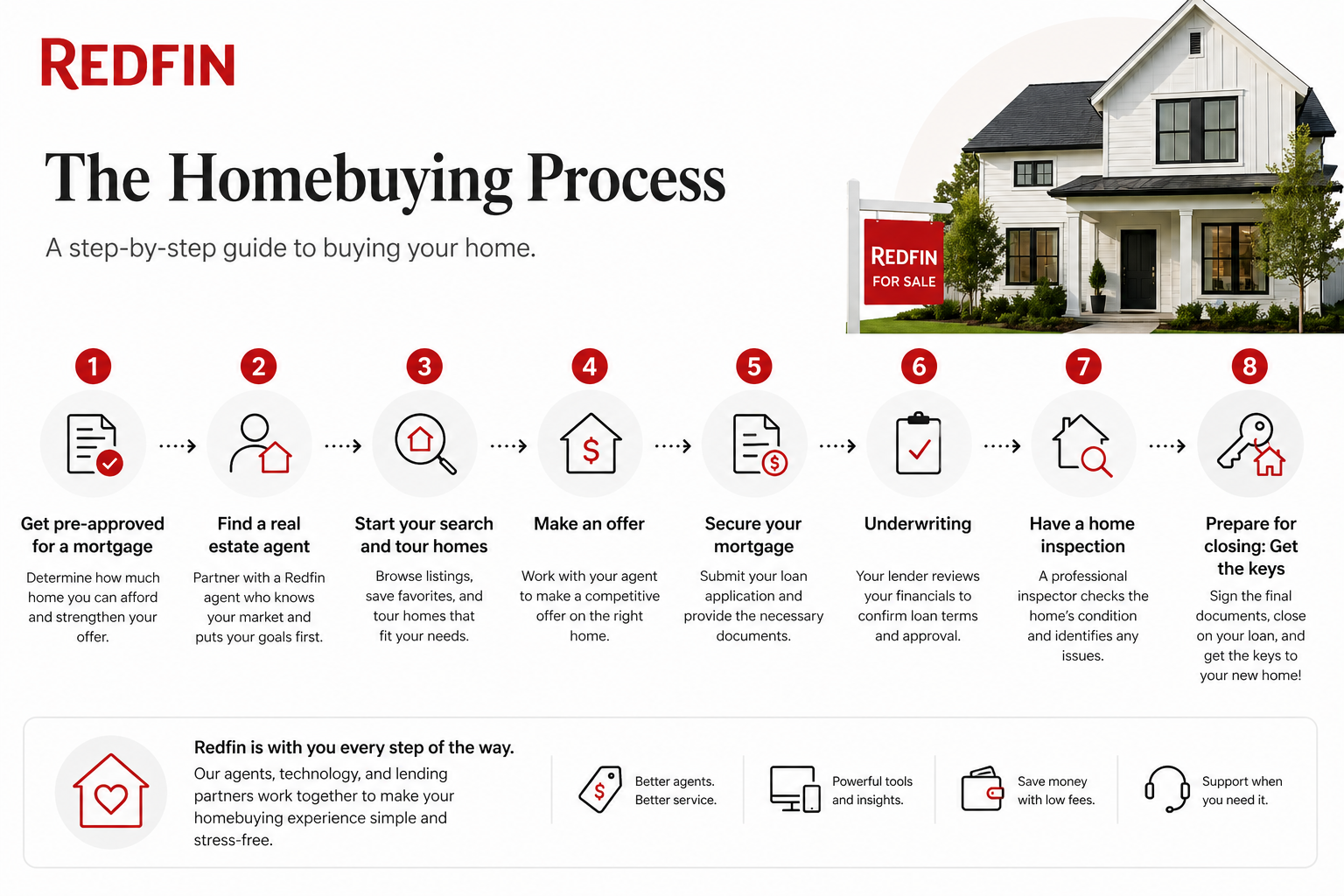 REDFIN

The Homebuying Process

A step-by-step guide to buying your home.

REDFIN
FOR SALE

1
Get pre-approved for a mortgage
Determine how much home you can afford and strengthen your offer.

2
Find a real estate agent
Partner with a Redfin agent who knows your market and puts your goals first.

3
Start your search and tour homes
Browse listings, save favorites, and tour homes that fit your needs.

4
Make an offer
Work with your agent to make a competitive offer on the right home.

5
Secure your mortgage
Submit your loan application and provide the necessary documents.

6
Underwriting
Your lender reviews your financials to confirm loan terms and approval.

7
Have a home inspection
A professional inspector checks the home's condition and identifies any issues.

8
Prepare for closing: Get the keys
Sign the final documents, close on your loan, and get the keys to your new home!

Redfin is with you every step of the way.
Our agents, technology, and lending partners work together to make your homebuying experience simple and stress-free.

Better agents. Better service.

Powerful tools and insights.

Save money with low fees.

Support when you need it.